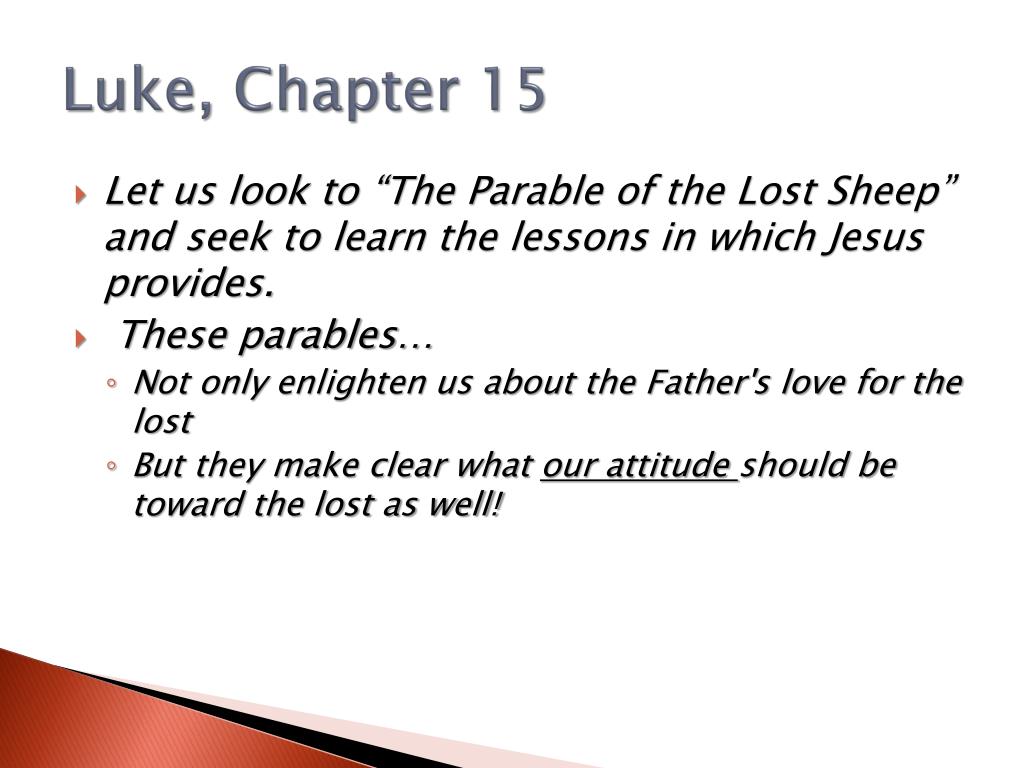 Luke, Chapter 15

Let us look to “The Parable of the Lost Sheep” and seek to learn the lessons in which Jesus provides.

These parables…

Not only enlighten us about the Father's love for the lost

But they make clear what our attitude should be toward the lost as well!